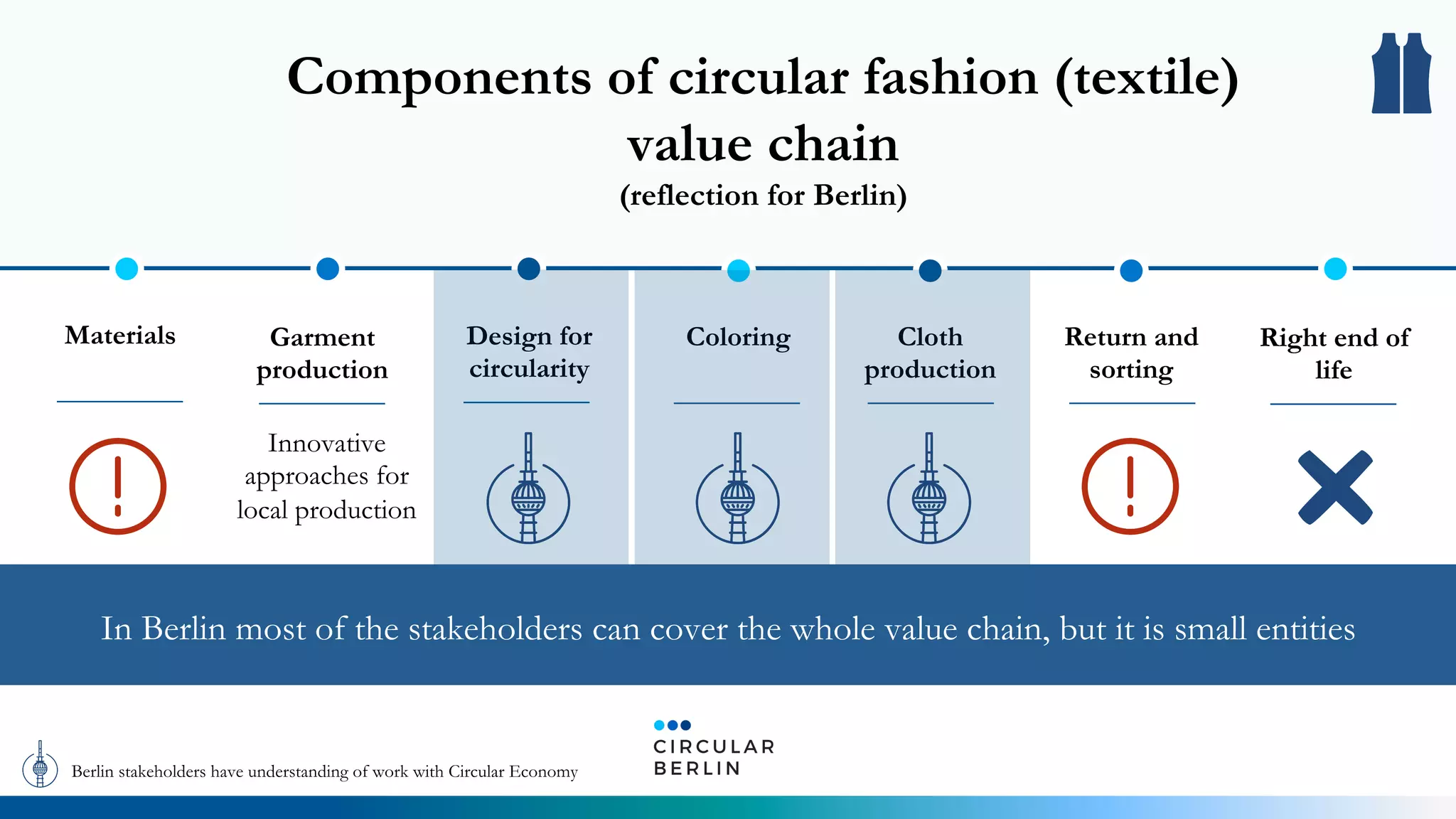 Components of circular fashion (textile) value chain
(reflection for Berlin)

Materials

Garment production

Innovative approaches for local production

Design for circularity

Coloring

Cloth production

Return and sorting

Right end of life

In Berlin most of the stakeholders can cover the whole value chain, but it is small entities

Berlin stakeholders have understanding of work with Circular Economy

CIRCULAR BERLIN